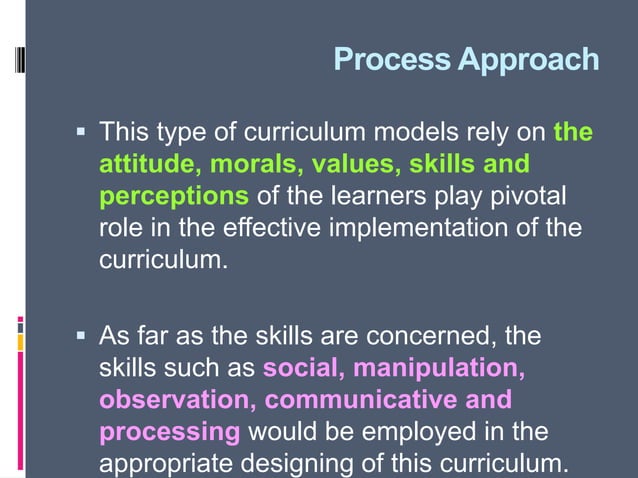 Process Approach

▪ This type of curriculum models rely on the attitude, morals, values, skills and perceptions of the learners play pivotal role in the effective implementation of the curriculum.

▪ As far as the skills are concerned, the skills such as social, manipulation, observation, communicative and processing would be employed in the appropriate designing of this curriculum.